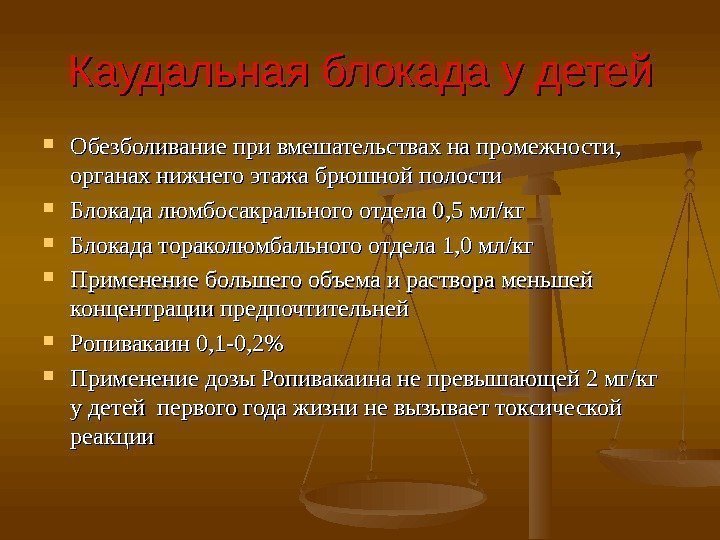 Каудальная блокада у детей

- Обезболивание при вмешательствах на промежности, органах нижнего этажа брюшной полости
- Блокада люмбосакрального отдела 0,5 мл/кг
- Блокада тораколюмбального отдела 1,0 мл/кг
- Применение большего объема и раствора меньшей концентрации предпочтительней
- Ропивакаин 0,1-0,2%
- Применение дозы Ропивакаина не превышающей 2 мг/кг у детей первого года жизни не вызывает токсической реакции